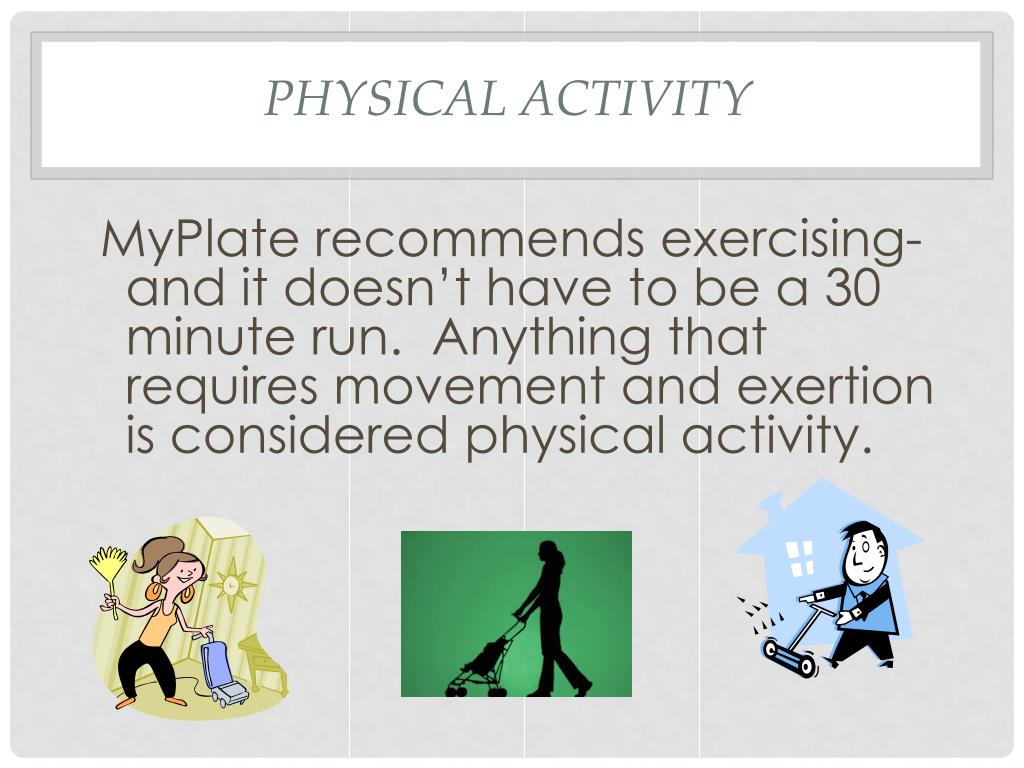 PHYSICAL ACTIVITY

MyPlate recommends exercising- and it doesn't have to be a 30 minute run. Anything that requires movement and exertion is considered physical activity.